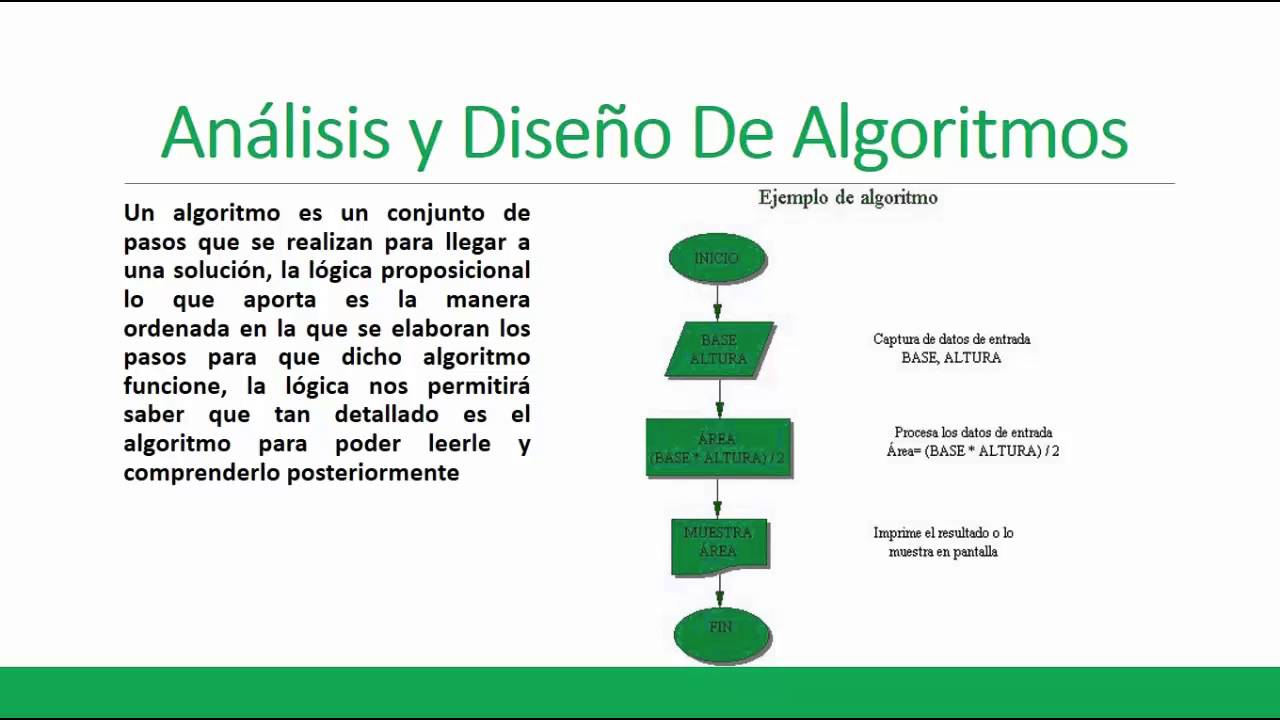 Análisis y Diseño De Algoritmos

Un algoritmo es un conjunto de pasos que se realizan para llegar a una solución, la lógica proposicional lo que aporta es la manera ordenada en la que se elaboran los pasos para que dicho algoritmo funcione, la lógica nos permitirá saber que tan detallado es el algoritmo para poder leerle y comprenderlo posteriormente

Ejemplo de algoritmo

INICIO

BASE
ALTURA

Captura de datos de entrada
BASE, ALTURA

ÁREA
(BASE * ALTURA) / 2

Procesa los datos de entrada
Área= (BASE * ALTURA) / 2

MUESTRA
ÁREA

Imprime el resultado o lo muestra en pantalla

FIN